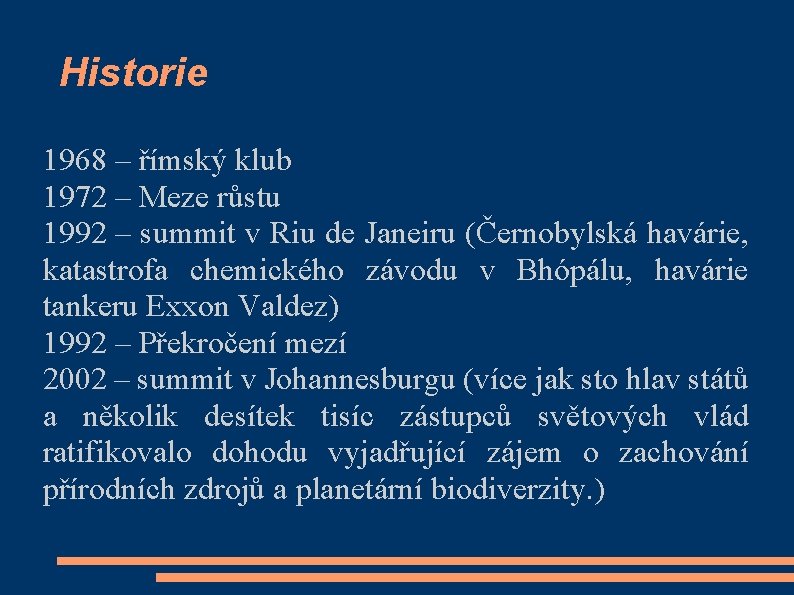 Historie

1968 – římský klub
1972 – Meze růstu
1992 – summit v Riu de Janeiru (Černobylská havárie, katastrofa chemického závodu v Bhópálu, havárie tankeru Exxon Valdez)
1992 – Překročení mezí
2002 – summit v Johannesburgu (více jak sto hlav států a několik desítek tisíc zástupců světových vlád ratifikovalo dohodu vyjadřující zájem o zachování přírodních zdrojů a planetární biodiverzity.)